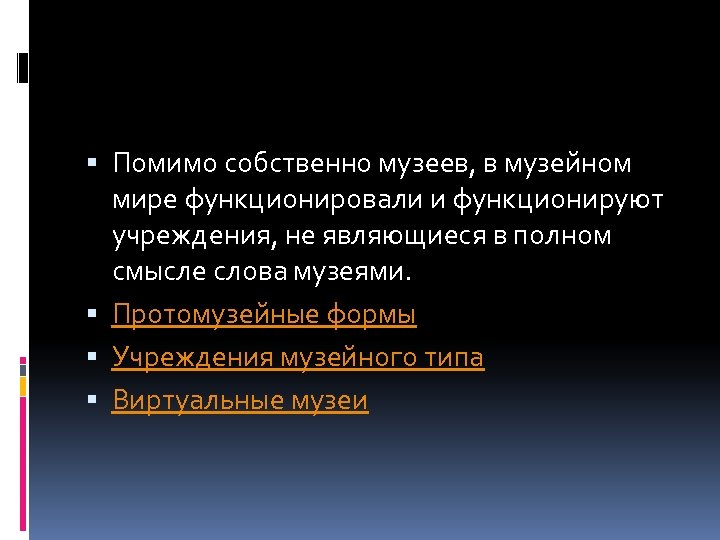 Помимо собственно музеев, в музейном мире функционировали и функционируют учреждения, не являющиеся в полном смысле слова музеями.

Протомузейные формы

Учреждения музейного типа

Виртуальные музеи